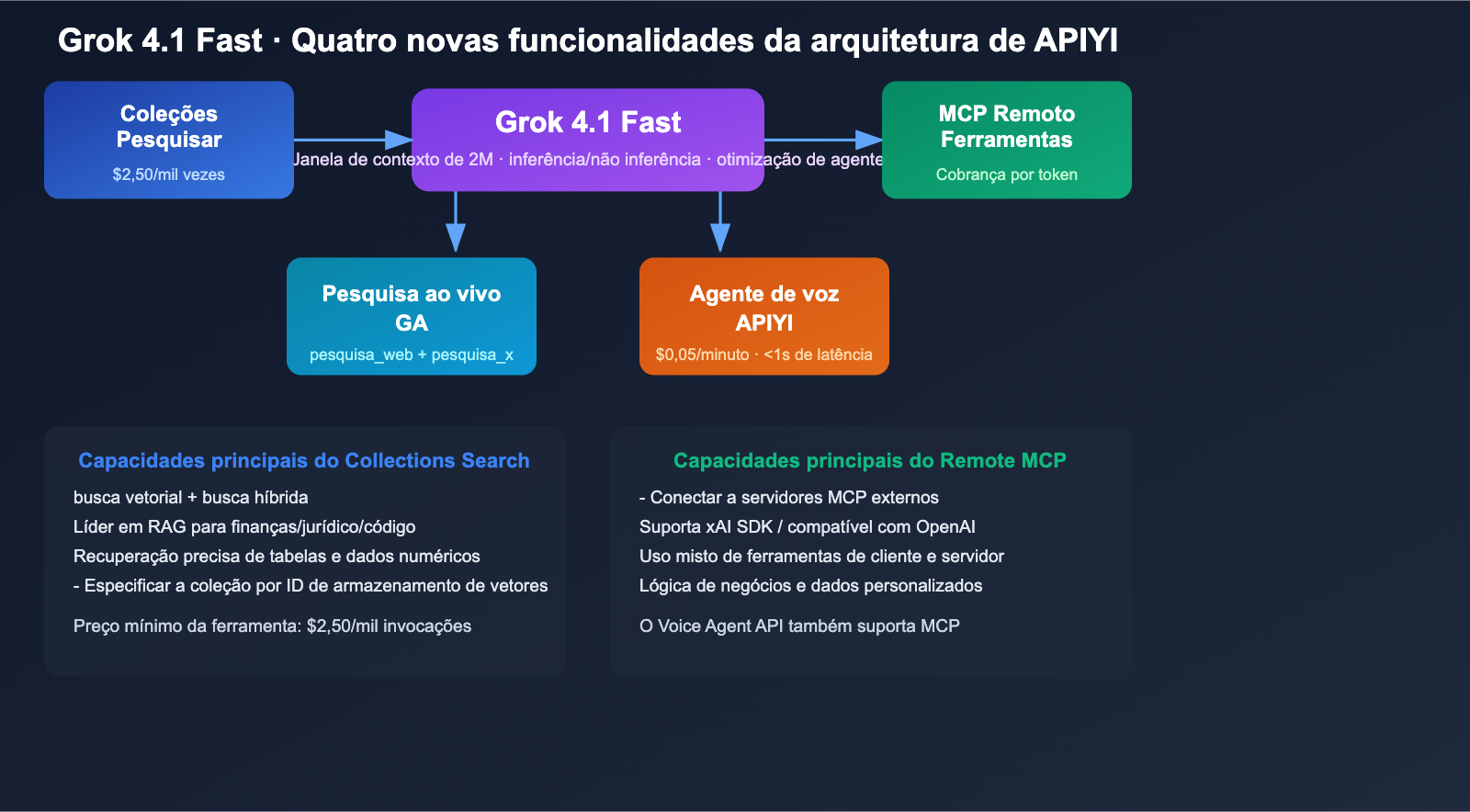 Grok 4.1 Fast · Quatro novas funcionalidades da arquitetura de APIYI

Coleções
Pesquisar
$2,50/mil vezes

Grok 4.1 Fast
Janela de contexto de 2M · inferência/não inferência · otimização de agente

MCP Remoto
Ferramentas
Cobrança por token

Pesquisa ao vivo
GA
pesquisa_web + pesquisa_x

Agente de voz
APIYI
$0,05/minuto · <1s de latência

Capacidades principais do Collections Search
busca vetorial + busca híbrida
Líder em RAG para finanças/jurídico/código
Recuperação precisa de tabelas e dados numéricos
- Especificar a coleção por ID de armazenamento de vetores
Preço mínimo da ferramenta: $2,50/mil invocações

Capacidades principais do Remote MCP
- Conectar a servidores MCP externos
Suporta xAI SDK / compatível com OpenAI
Uso misto de ferramentas de cliente e servidor
Lógica de negócios e dados personalizados
O Voice Agent API também suporta MCP